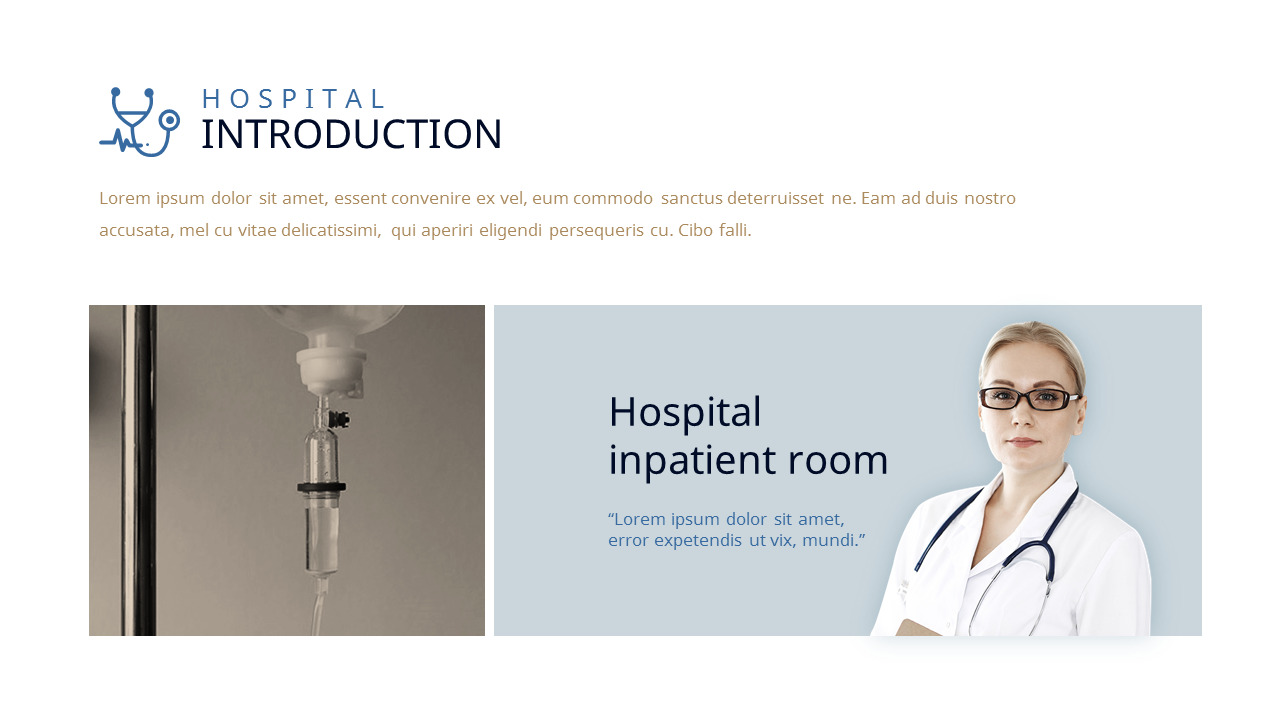 HOSPITAL
INTRODUCTION

Lorem ipsum dolor sit amet, essent convenire ex vel, eum commodo sanctus deterruisset ne. Eam ad duis nostro accusata, mel cu vitae delicatissimi, qui aperiri eligendi persequeris cu. Cibo falli.

Hospital inpatient room

“Lorem ipsum dolor sit amet, error expetendis ut vix, mundi.”